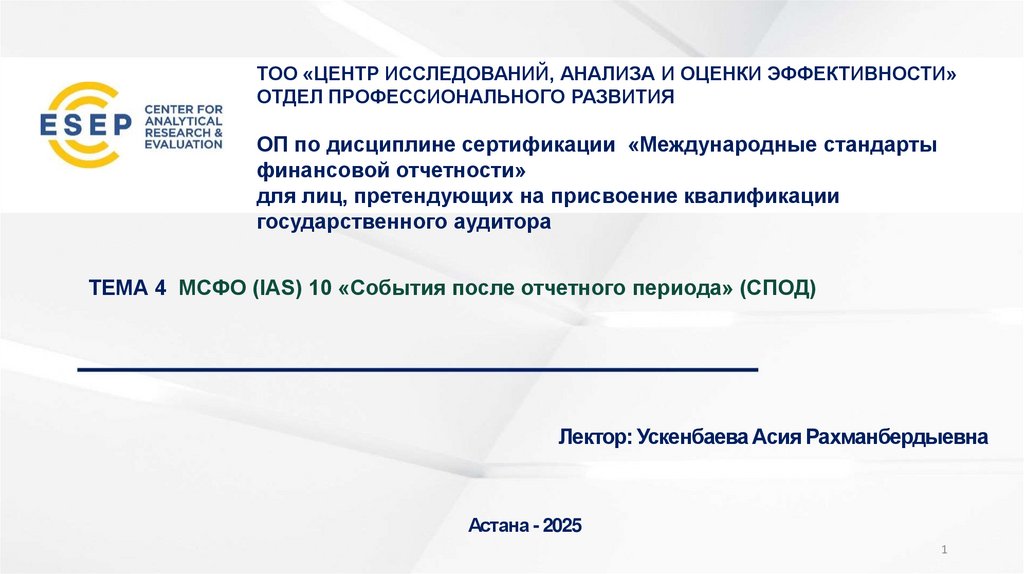 ESEP
CENTER FOR ANALYTICAL RESEARCH & EVALUATION

ТОО «ЦЕНТР ИССЛЕДОВАНИЙ, АНАЛИЗА И ОЦЕНКИ ЭФФЕКТИВНОСТИ»
ОТДЕЛ ПРОФЕССИОНАЛЬНОГО РАЗВИТИЯ

ОП по дисциплине сертификации «Международные стандарты финансовой отчетности»
для лиц, претендующих на присвоение квалификации государственного аудитора

ТЕМА 4 МСФО (IAS) 10 «События после отчетного периода» (СПОД)

Лектор: Ускенбаева Асия Рахманбердыевна

Астана - 2025

1